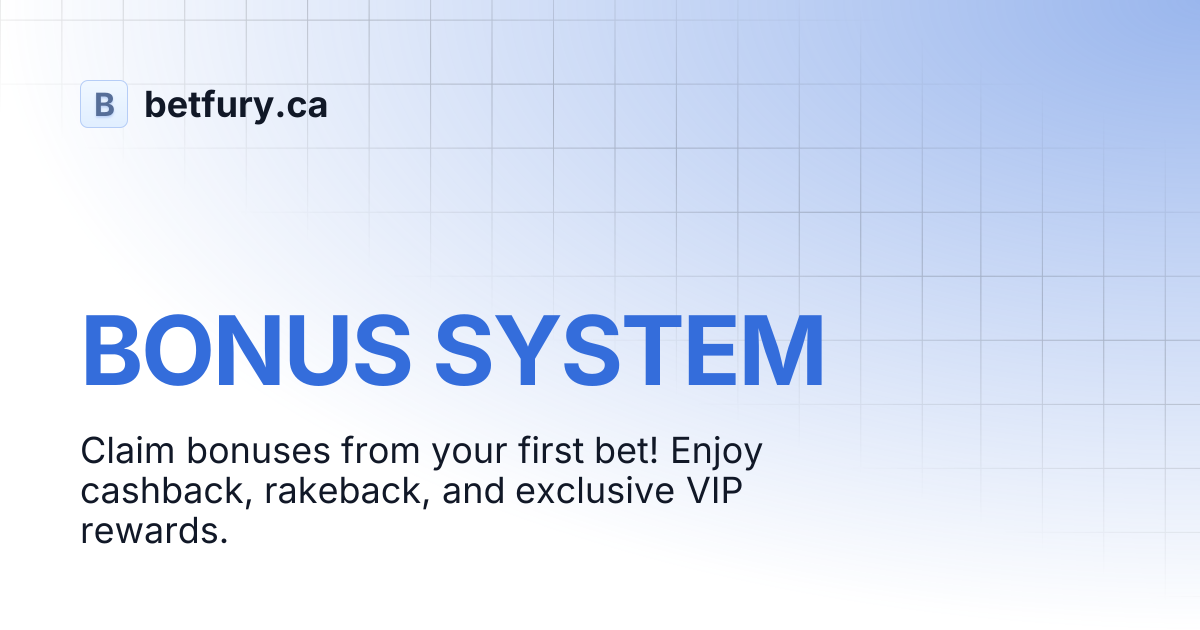 B betfury.ca

BONUS SYSTEM

Claim bonuses from your first bet! Enjoy cashback, rakeback, and exclusive VIP rewards.